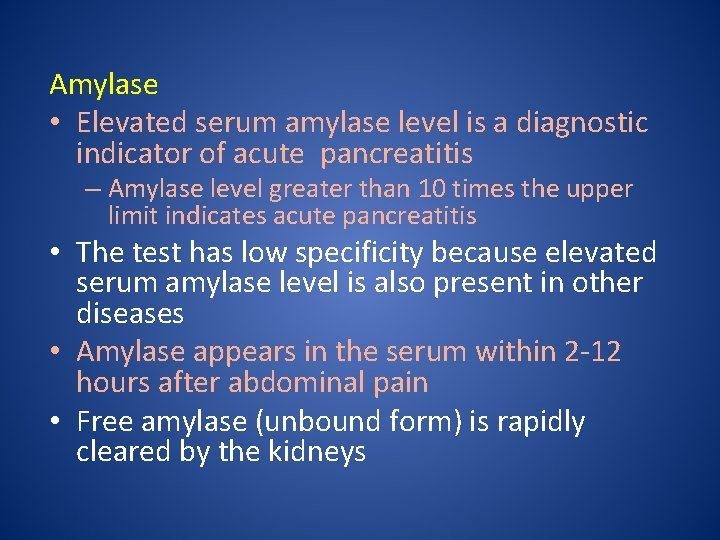 Amylase

• Elevated serum amylase level is a diagnostic indicator of acute pancreatitis
– Amylase level greater than 10 times the upper limit indicates acute pancreatitis

• The test has low specificity because elevated serum amylase level is also present in other diseases

• Amylase appears in the serum within 2-12 hours after abdominal pain

• Free amylase (unbound form) is rapidly cleared by the kidneys